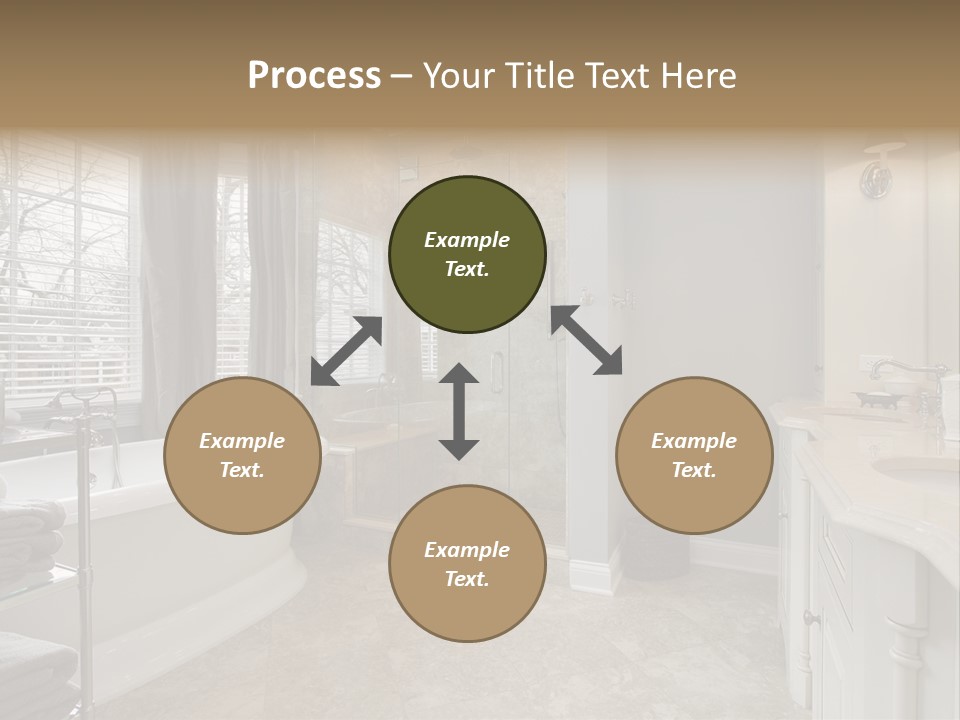 Process – Your Title Text Here

Example Text.

Example Text.

Example Text.

Example Text.